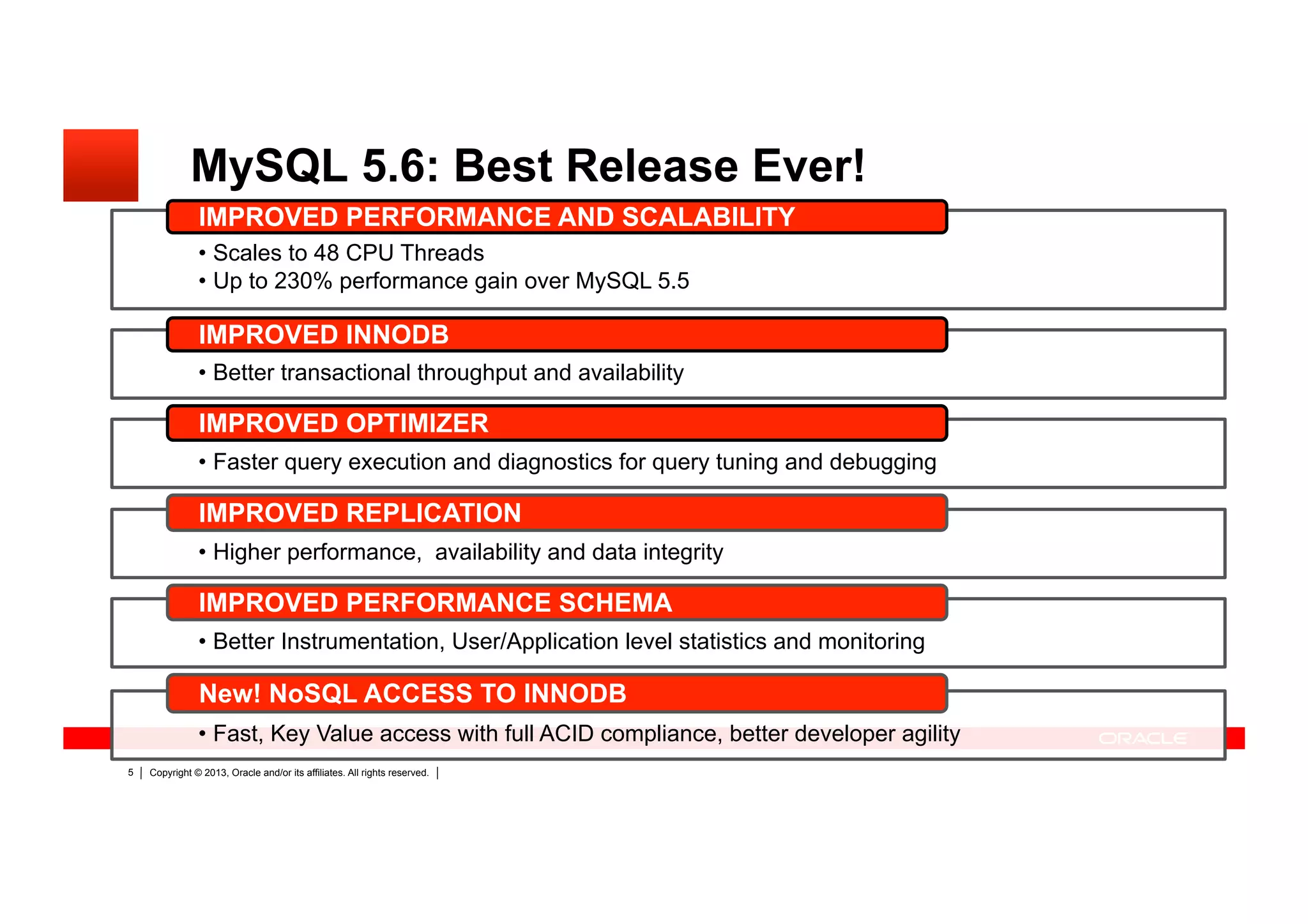 MySQL 5.6: Best Release Ever!

IMPROVED PERFORMANCE AND SCALABILITY
• Scales to 48 CPU Threads
• Up to 230% performance gain over MySQL 5.5

IMPROVED INNODB
• Better transactional throughput and availability

IMPROVED OPTIMIZER
• Faster query execution and diagnostics for query tuning and debugging

IMPROVED REPLICATION
• Higher performance, availability and data integrity

IMPROVED PERFORMANCE SCHEMA
• Better Instrumentation, User/Application level statistics and monitoring

New! NoSQL ACCESS TO INNODB
• Fast, Key Value access with full ACID compliance, better developer agility

ORACLE

5 | Copyright © 2013, Oracle and/or its affiliates. All rights reserved. |